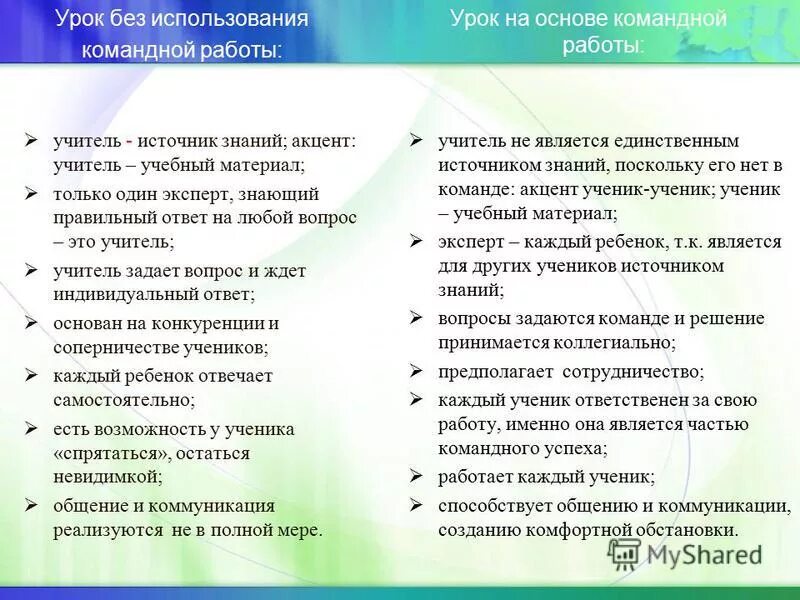 Урок без использования командной работы:

➢ учитель - источник знаний; акцент: учитель – учебный материал;
➢ только один эксперт, знающий правильный ответ на любой вопрос – это учитель;
➢ учитель задает вопрос и ждет индивидуальный ответ;
➢ основан на конкуренции и соперничестве учеников;
➢ каждый ребенок отвечает самостоятельно;
➢ есть возможность у ученика «спрятаться», остаться невидимкой;
➢ общение и коммуникация реализуются не в полной мере.

Урок на основе командной работы:

➢ учитель не является единственным источником знаний, поскольку его нет в команде: акцент ученик-ученик; ученик – учебный материал;
➢ эксперт – каждый ребенок, т.к. является для других учеников источником знаний;
➢ вопросы задаются команде и решение принимается коллегиально;
➢ предполагает сотрудничество;
➢ каждый ученик ответственен за свою работу, именно она является частью командного успеха;
➢ работает каждый ученик;
➢ способствует общению и коммуникации, созданию комфортной обстановки.

MyShared